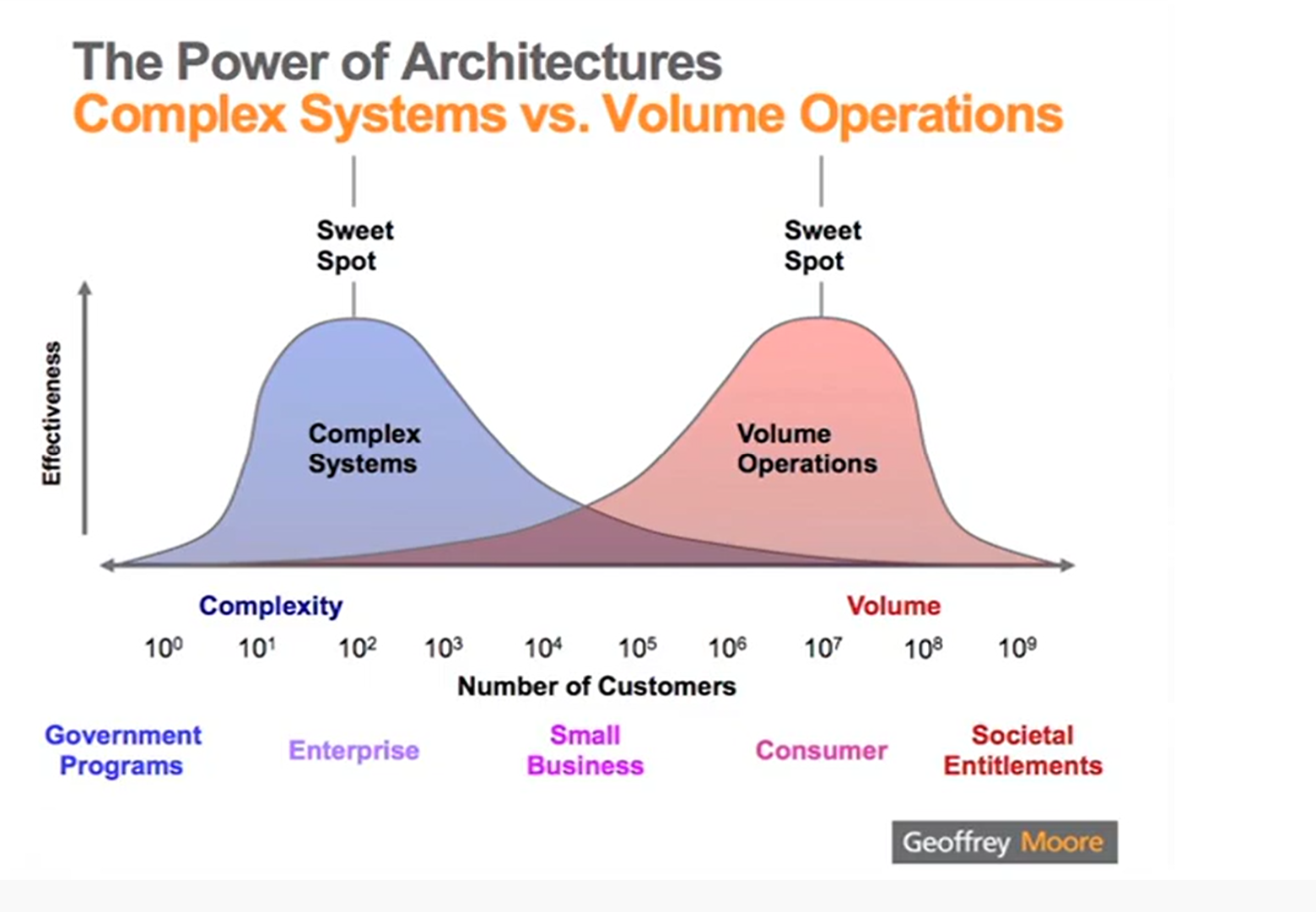 The Power of Architectures
Complex Systems vs. Volume Operations

Sweet Spot

Sweet Spot

Effectiveness

Complex Systems

Volume Operations

Complexity

Volume

$10^0$ $10^1$ $10^2$ $10^3$ $10^4$ $10^5$ $10^6$ $10^7$ $10^8$ $10^9$

Number of Customers

Government Programs

Enterprise

Small Business

Consumer

Societal Entitlements

Geoffrey Moore